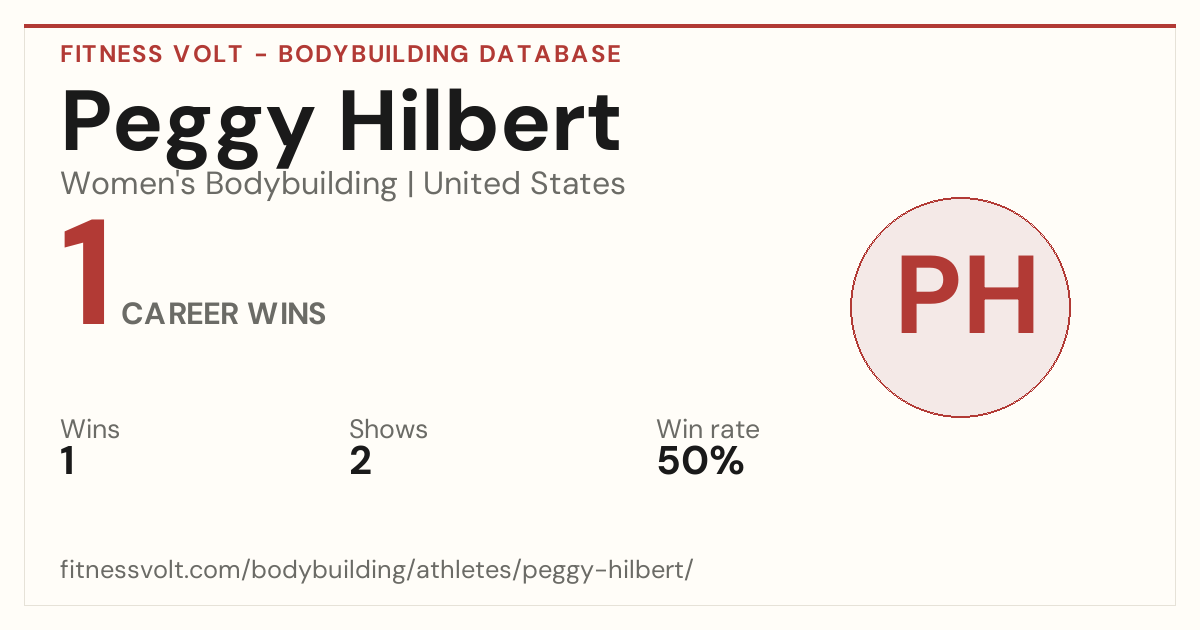 FITNESS VOLT - BODYBUILDING DATABASE

Peggy Hilbert

Women's Bodybuilding | United States

1 CAREER WINS

PH

Wins
1

Shows
2

Win rate
50%

fitnessvolt.com/bodybuilding/athletes/peggy-hilbert/